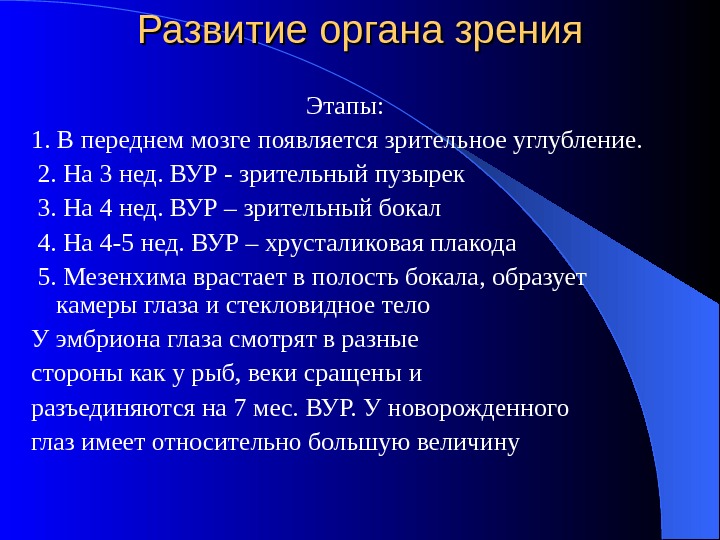 Развитие органа зрения

Этапы:

1. В переднем мозге появляется зрительное углубление.

2. На 3 нед. ВУР - зрительный пузырек

3. На 4 нед. ВУР – зрительный бокал

4. На 4-5 нед. ВУР – хрусталиковая плакода

5. Мезенхима врастает в полость бокала, образует камеры глаза и стекловидное тело

У эмбриона глаза смотрят в разные стороны как у рыб, веки сращены и разъединяются на 7 мес. ВУР. У новорожденного глаз имеет относительно большую величину